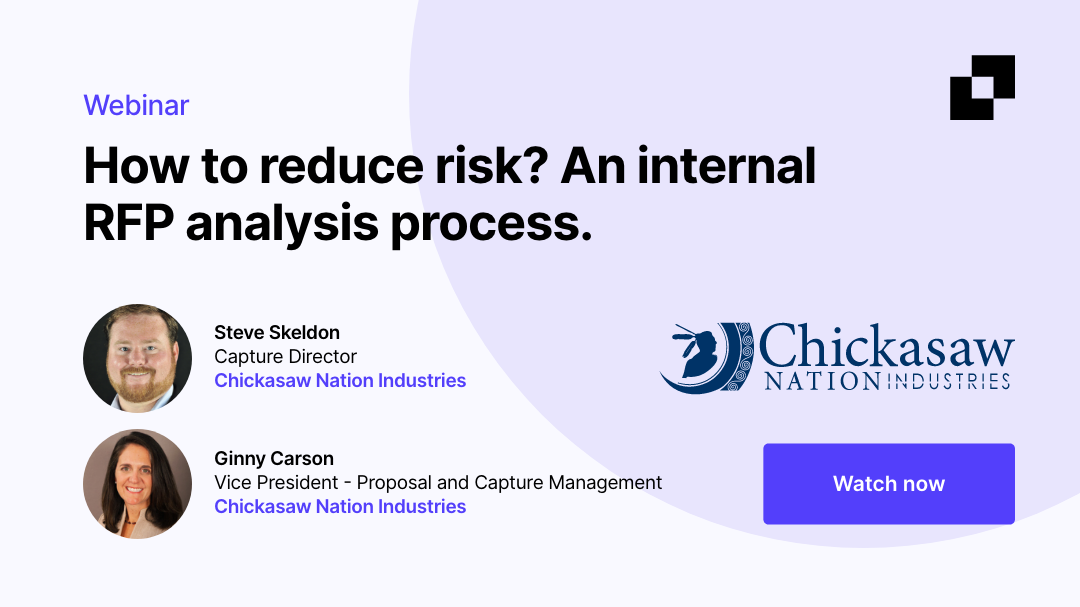 Webinar

How to reduce risk? An internal RFP analysis process.

Steve Skeldon
Capture Director
Chickasaw Nation Industries

Ginny Carson
Vice President - Proposal and Capture Management
Chickasaw Nation Industries

Chickasaw NATION INDUSTRIES

Watch now